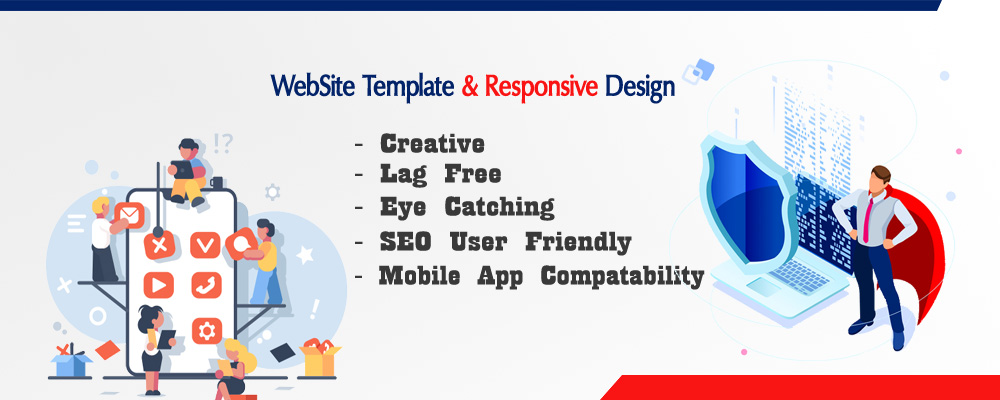 WebSite Template & Responsive Design

- Creative
- Lag Free
- Eye Catching
- SEO User Friendly
- Mobile App Compatability